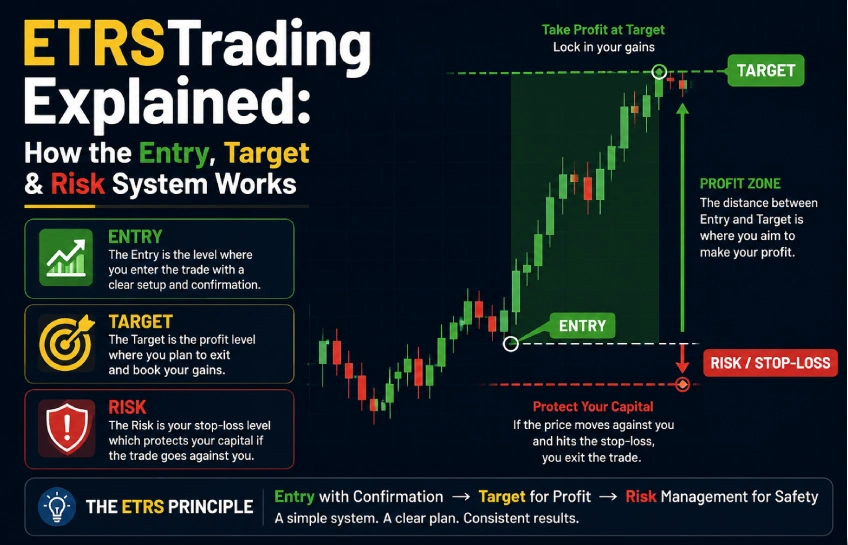 ETRS Trading Explained:

How the Entry, Target & Risk System Works

ENTRY
The Entry is the level where you enter the trade with a clear setup and confirmation.

TARGET
The Target is the profit level where you plan to exit and book your gains.

RISK
The Risk is your stop-loss level which protects your capital if the trade goes against you.

Take Profit at Target
Lock in your gains

TARGET

PROFIT ZONE
The distance between Entry and Target is where you aim to make your profit.

ENTRY

RISK / STOP-LOSS

Protect Your Capital
If the price moves against you and hits the stop-loss, you exit the trade.

THE ETRS PRINCIPLE

Entry with Confirmation → Target for Profit → Risk Management for Safety
A simple system. A clear plan. Consistent results.